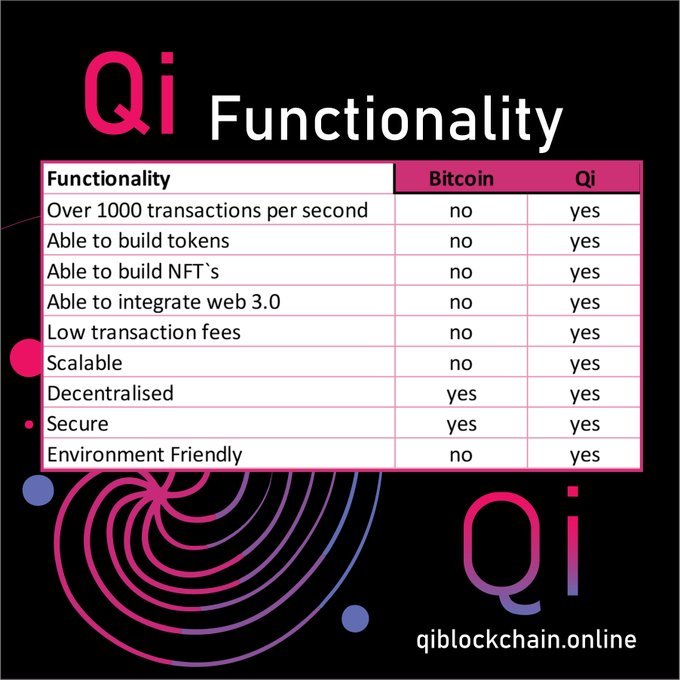 Qi Functionality

| Functionality | Bitcoin | Qi |
|---|---|---|
| Over 1000 transactions per second | no | yes |
| Able to build tokens | no | yes |
| Able to build NFT`s | no | yes |
| Able to integrate web 3.0 | no | yes |
| Low transaction fees | no | yes |
| Scalable | no | yes |
| Decentralised | yes | yes |
| Secure | yes | yes |
| Environment Friendly | no | yes |

Qi

qiblockchain.online